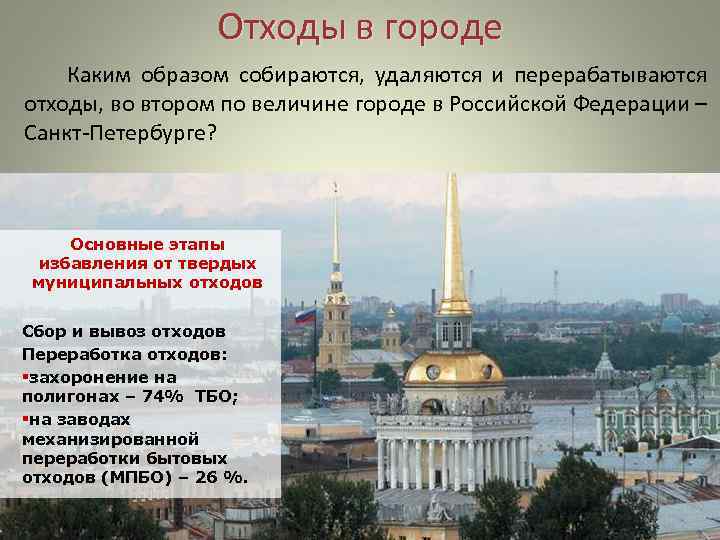 Отходы в городе

Каким образом собираются, удаляются и перерабатываются отходы, во втором по величине городе в Российской Федерации – Санкт-Петербурге?

Основные этапы избавления от твердых муниципальных отходов

Сбор и вывоз отходов
Переработка отходов:
▪захоронение на полигонах – 74% ТБО;
▪на заводах механизированной переработки бытовых отходов (МПБО) – 26 %.